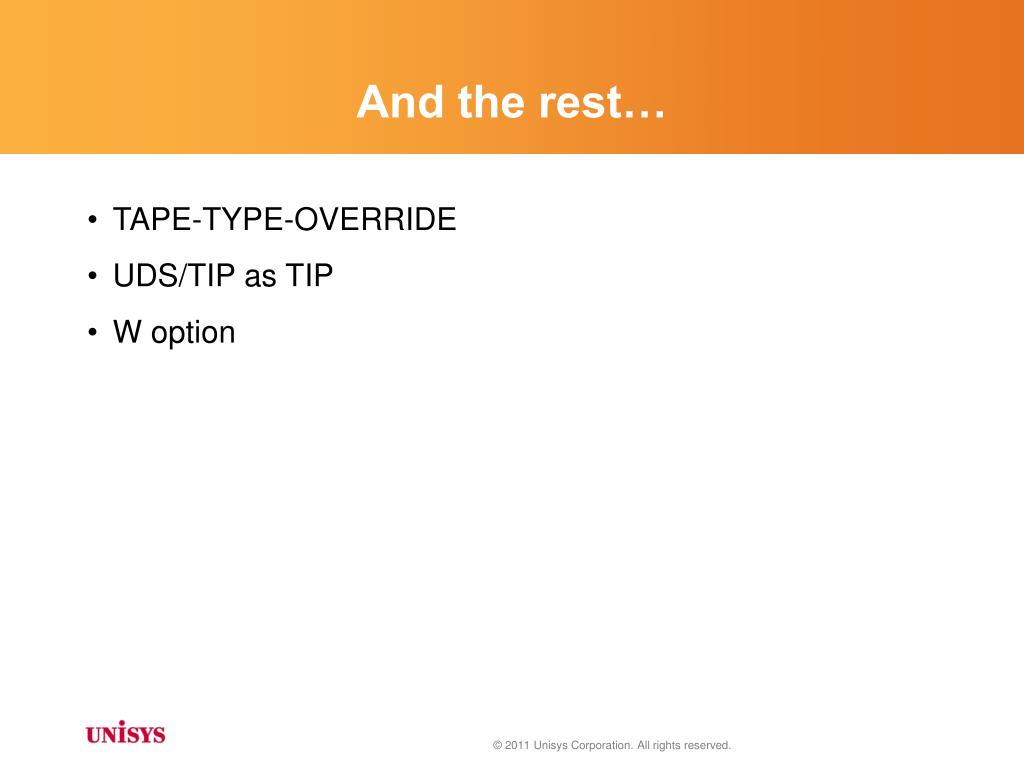 And the rest…

• TAPE-TYPE-OVERRIDE
• UDS/TIP as TIP
• W option

UNISYS

© 2011 Unisys Corporation. All rights reserved.